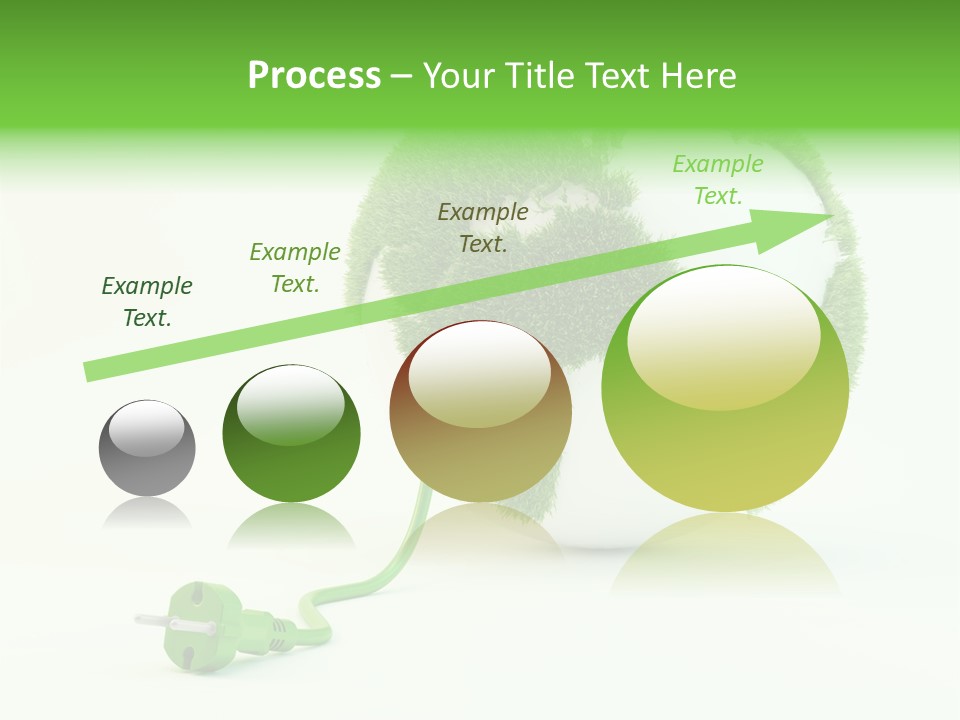 Process – Your Title Text Here

Example Text.

Example Text.

Example Text.

Example Text.